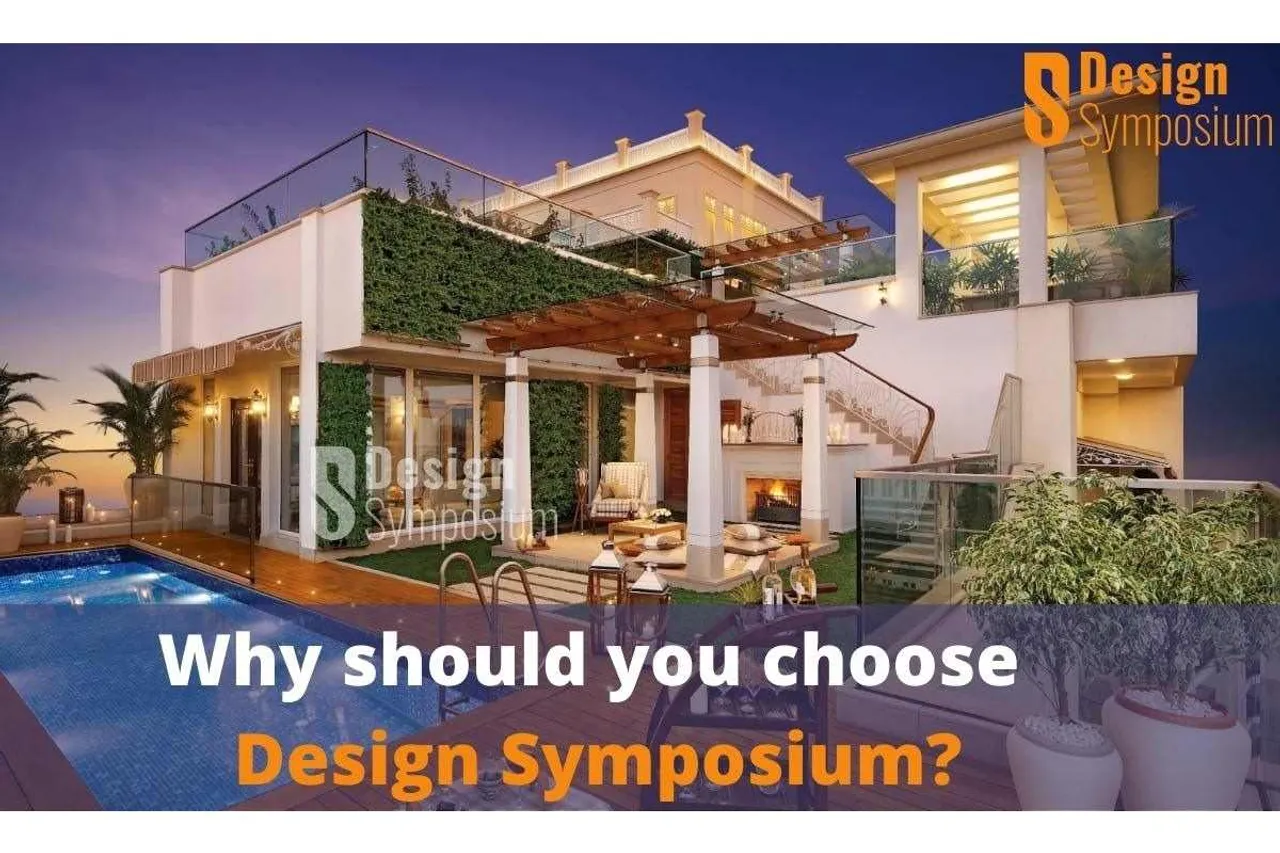 S Design Symposium

S Design Symposium

Why should you choose Design Symposium?